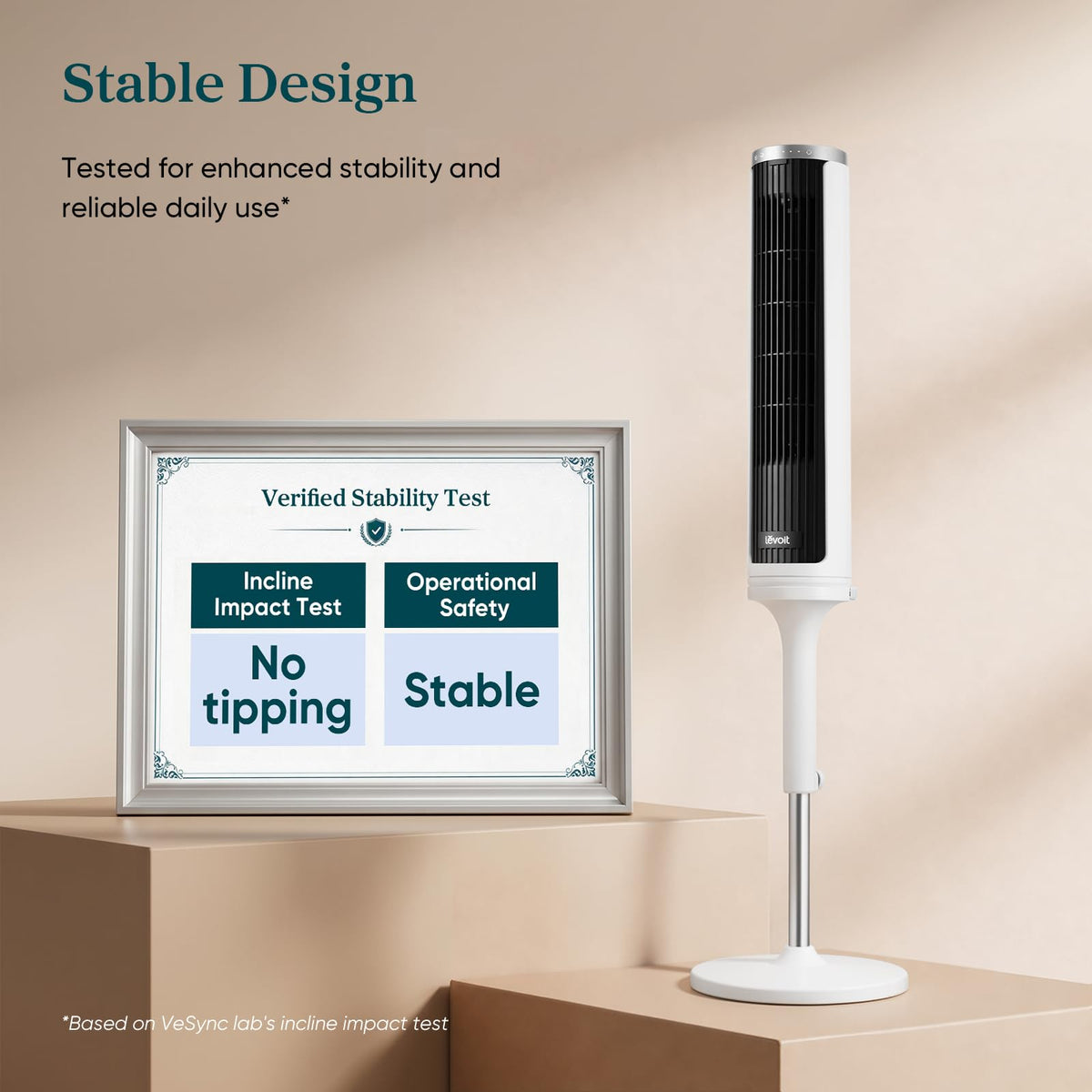 Stable Design

Tested for enhanced stability and reliable daily use*

Verified Stability Test

| Incline Impact Test | Operational Safety |
|---|---|
| No tipping | Stable |

levoit

*Based on VeSync lab's incline impact test